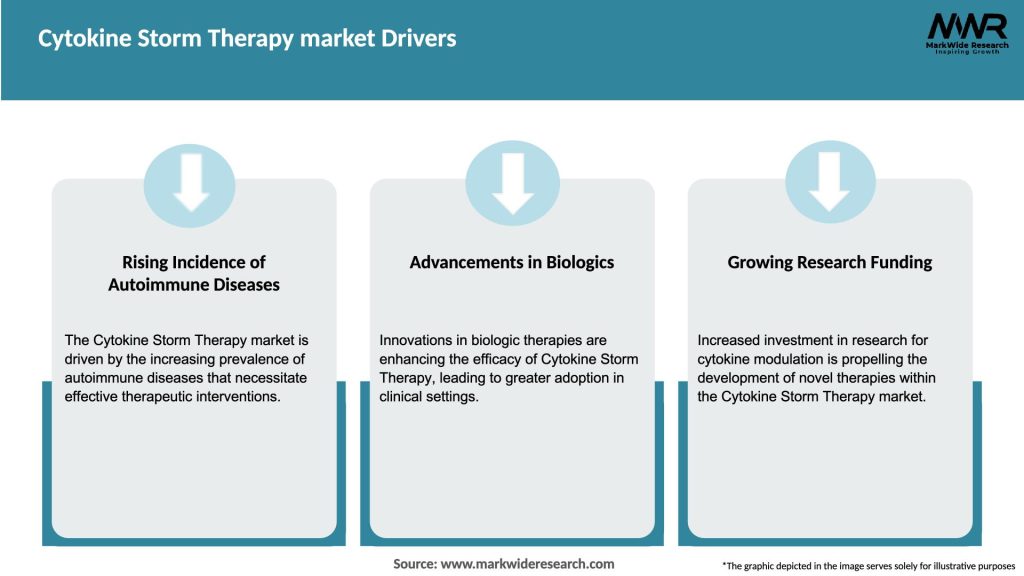 Cytokine Storm Therapy market Drivers

MWR
MarkWide Research
Inspiring Growth

Rising Incidence of Autoimmune Diseases

The Cytokine Storm Therapy market is driven by the increasing prevalence of autoimmune diseases that necessitate effective therapeutic interventions.

Advancements in Biologics

Innovations in biologic therapies are enhancing the efficacy of Cytokine Storm Therapy, leading to greater adoption in clinical settings.

Growing Research Funding

Increased investment in research for cytokine modulation is propelling the development of novel therapies within the Cytokine Storm Therapy market.

Source: www.markwideresearch.com

*The graphic depicted in the image serves solely for illustrative purposes